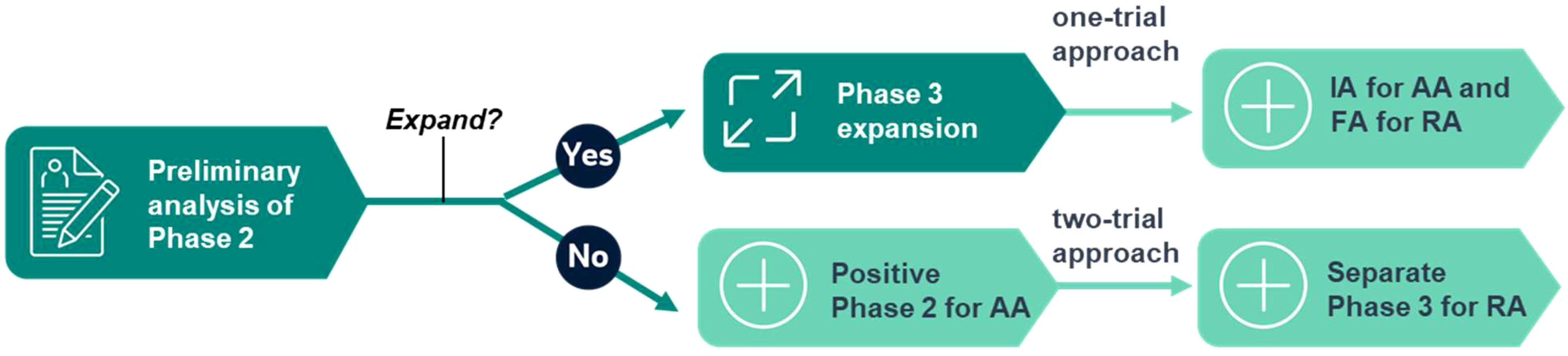 Preliminary analysis of Phase 2

Expand?

Yes

No

Phase 3 expansion

one-trial approach

IA for AA and FA for RA

Positive Phase 2 for AA

two-trial approach

Separate Phase 3 for RA